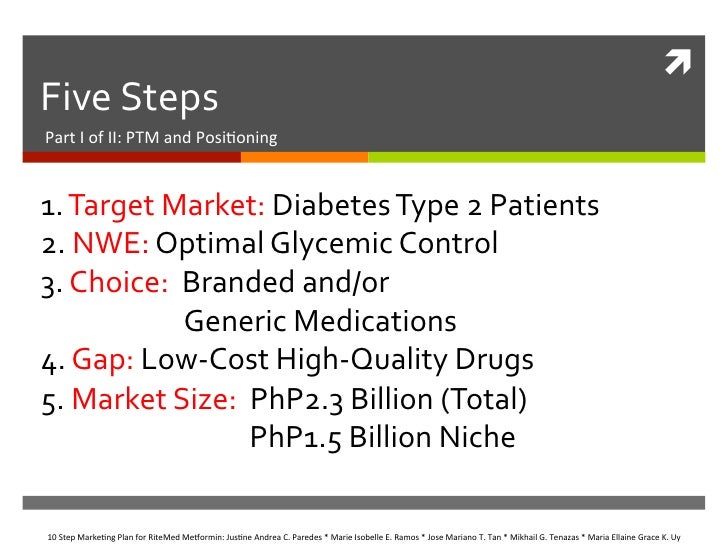 Five Steps

Part I of II: PTM and Positioning

1. Target Market: Diabetes Type 2 Patients
2. NWE: Optimal Glycemic Control
3. Choice: Branded and/or Generic Medications
4. Gap: Low-Cost High-Quality Drugs
5. Market Size: PhP2.3 Billion (Total) PhP1.5 Billion Niche

10 Step Marketing Plan for RiteMed Metformin: Justine Andrea C. Paredes * Marie Isobelle E. Ramos * Jose Mariano T. Tan * Mikhail G. Tenazas * Maria Ellaine Grace K. Uy